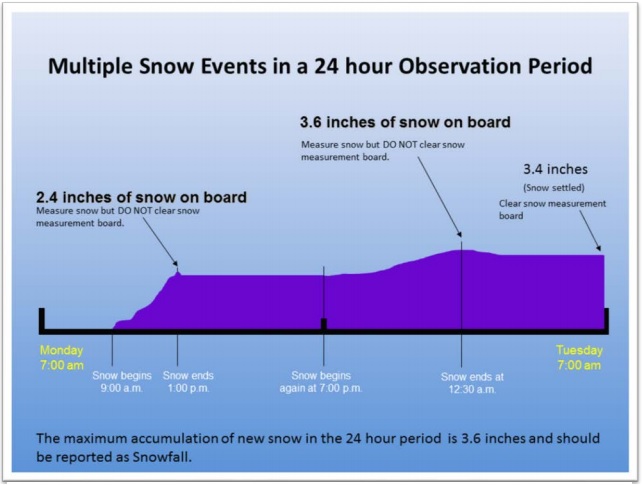 Multiple Snow Events in a 24 hour Observation Period

3.6 inches of snow on board
Measure snow but DO NOT clear snow measurement board.

3.4 inches
(Snow settled)
Clear snow measurement board

2.4 inches of snow on board
Measure snow but DO NOT clear snow measurement board.

Monday
7:00 am

Snow begins
9:00 a.m.

Snow ends
1:00 p.m.

Snow begins
again at 7:00 p.m.

Snow ends at
12:30 a.m.

Tuesday
7:00 am

The maximum accumulation of new snow in the 24 hour period is 3.6 inches and should be reported as Snowfall.